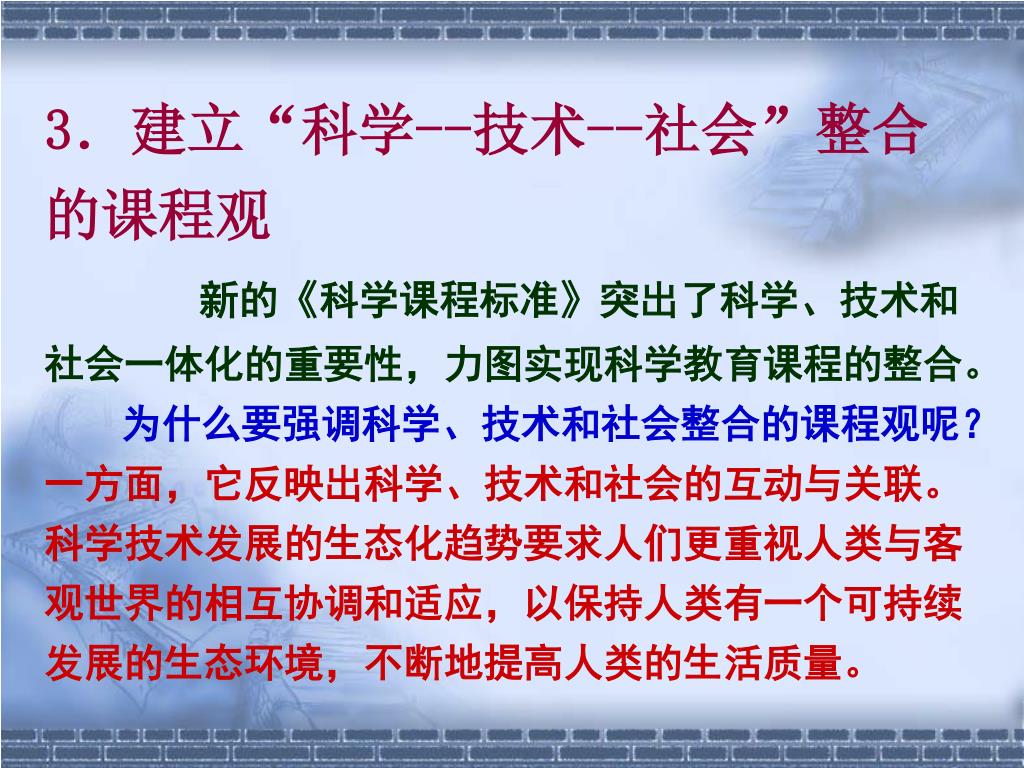 3．建立“科学--技术--社会”整合的课程观

新的《科学课程标准》突出了科学、技术和社会一体化的重要性，力图实现科学教育课程的整合。

为什么要强调科学、技术和社会整合的课程观呢？一方面，它反映出科学、技术和社会的互动与关联。科学技术发展的生态化趋势要求人们更重视人类与客观世界的相互协调和适应，以保持人类有一个可持续发展的生态环境，不断地提高人类的生活质量。